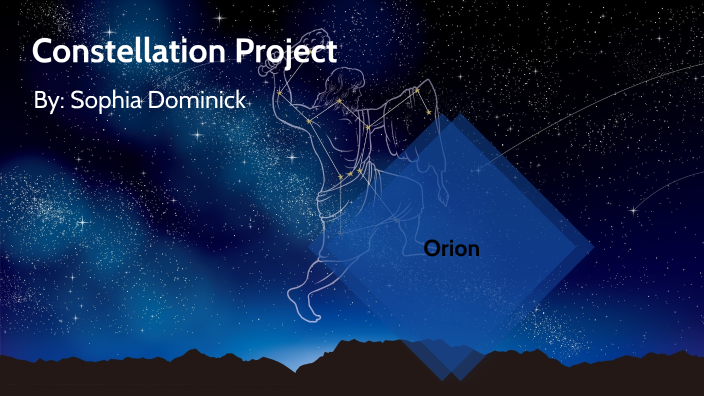 Constellation Project

By: Sophia Dominick

Orion